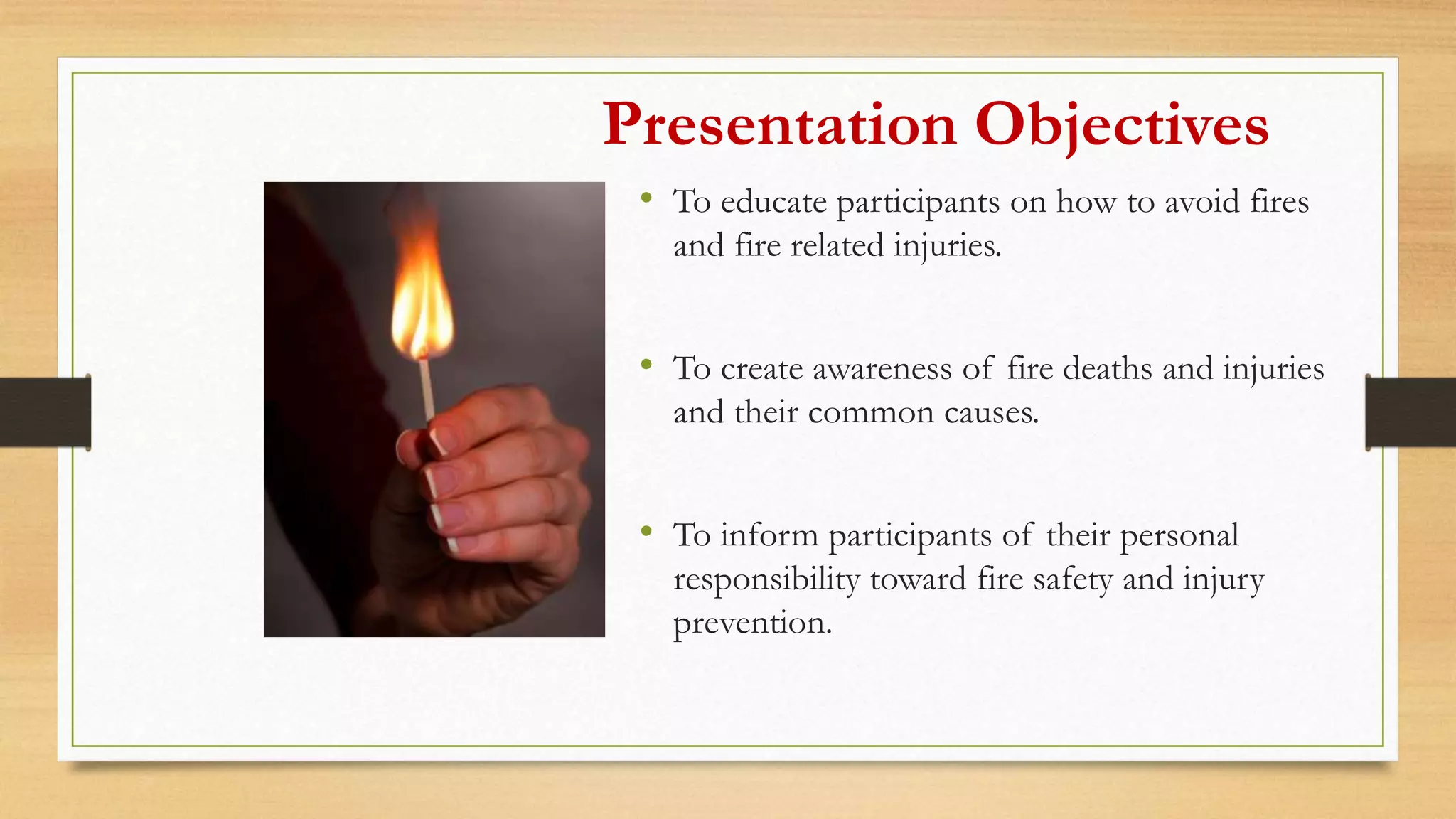 Presentation Objectives

• To educate participants on how to avoid fires and fire related injuries.

• To create awareness of fire deaths and injuries and their common causes.

• To inform participants of their personal responsibility toward fire safety and injury prevention.